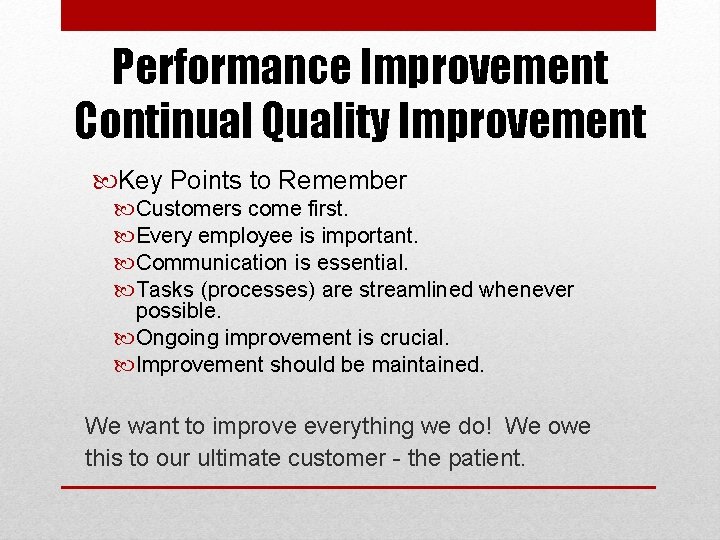 Performance Improvement
Continual Quality Improvement

Key Points to Remember

Customers come first.

Every employee is important.

Communication is essential.

Tasks (processes) are streamlined whenever possible.

Ongoing improvement is crucial.

Improvement should be maintained.

We want to improve everything we do! We owe this to our ultimate customer - the patient.